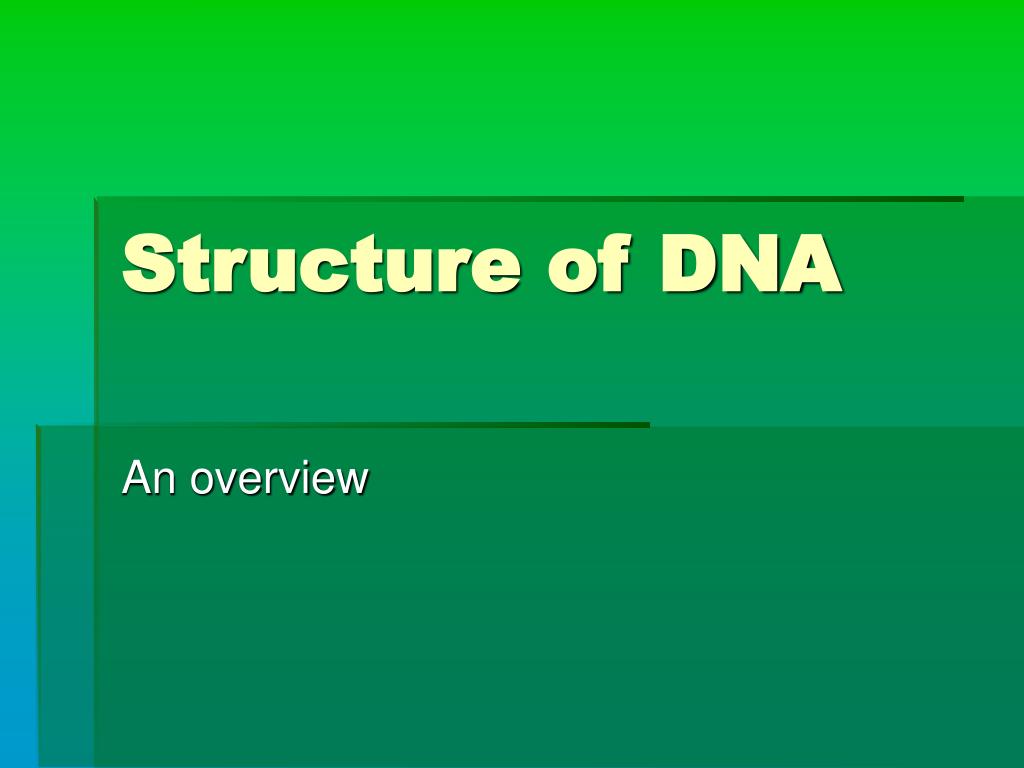 Structure of DNA

An overview